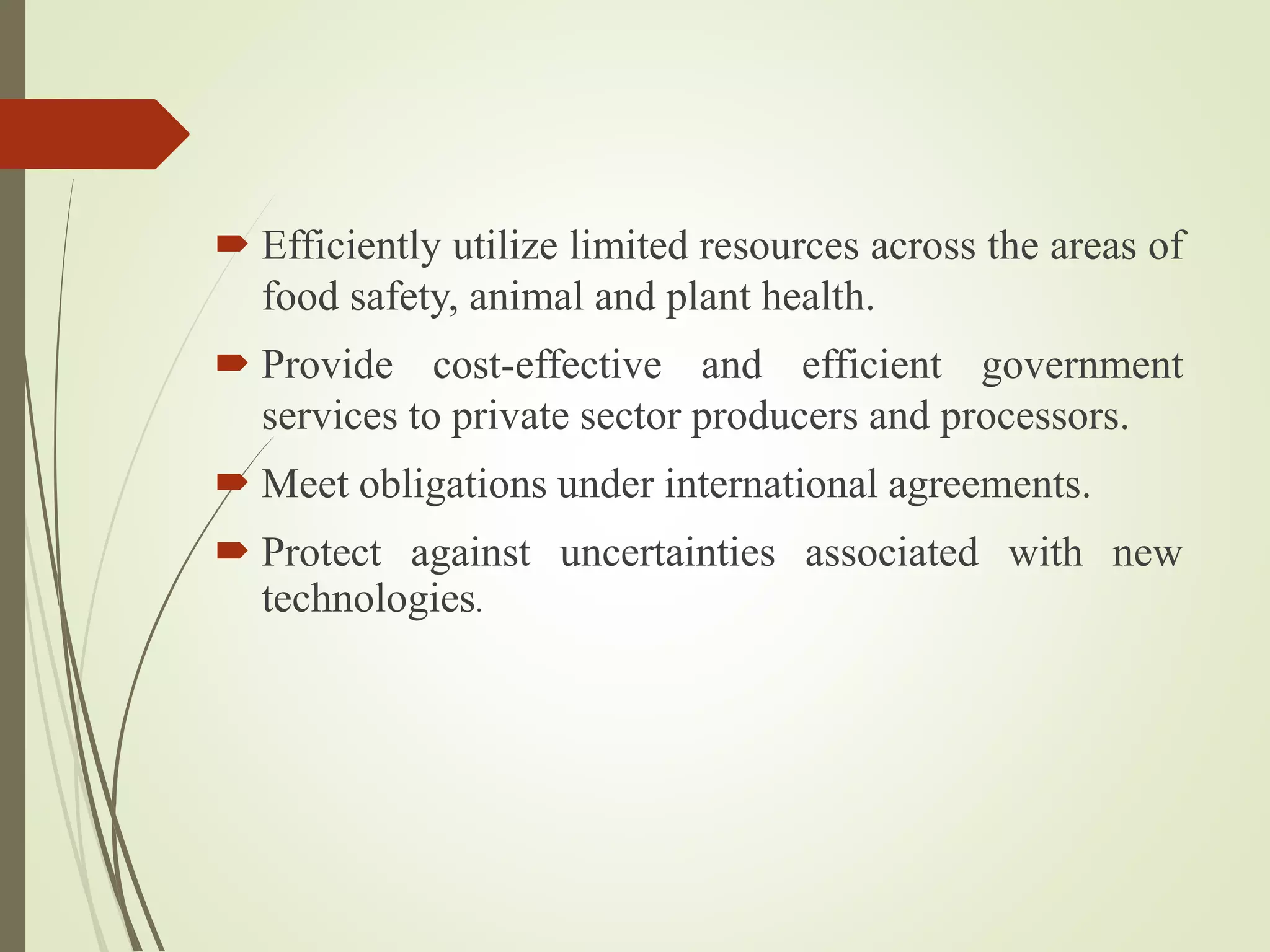 Efficiently utilize limited resources across the areas of food safety, animal and plant health.

Provide cost-effective and efficient government services to private sector producers and processors.

Meet obligations under international agreements.

Protect against uncertainties associated with new technologies.